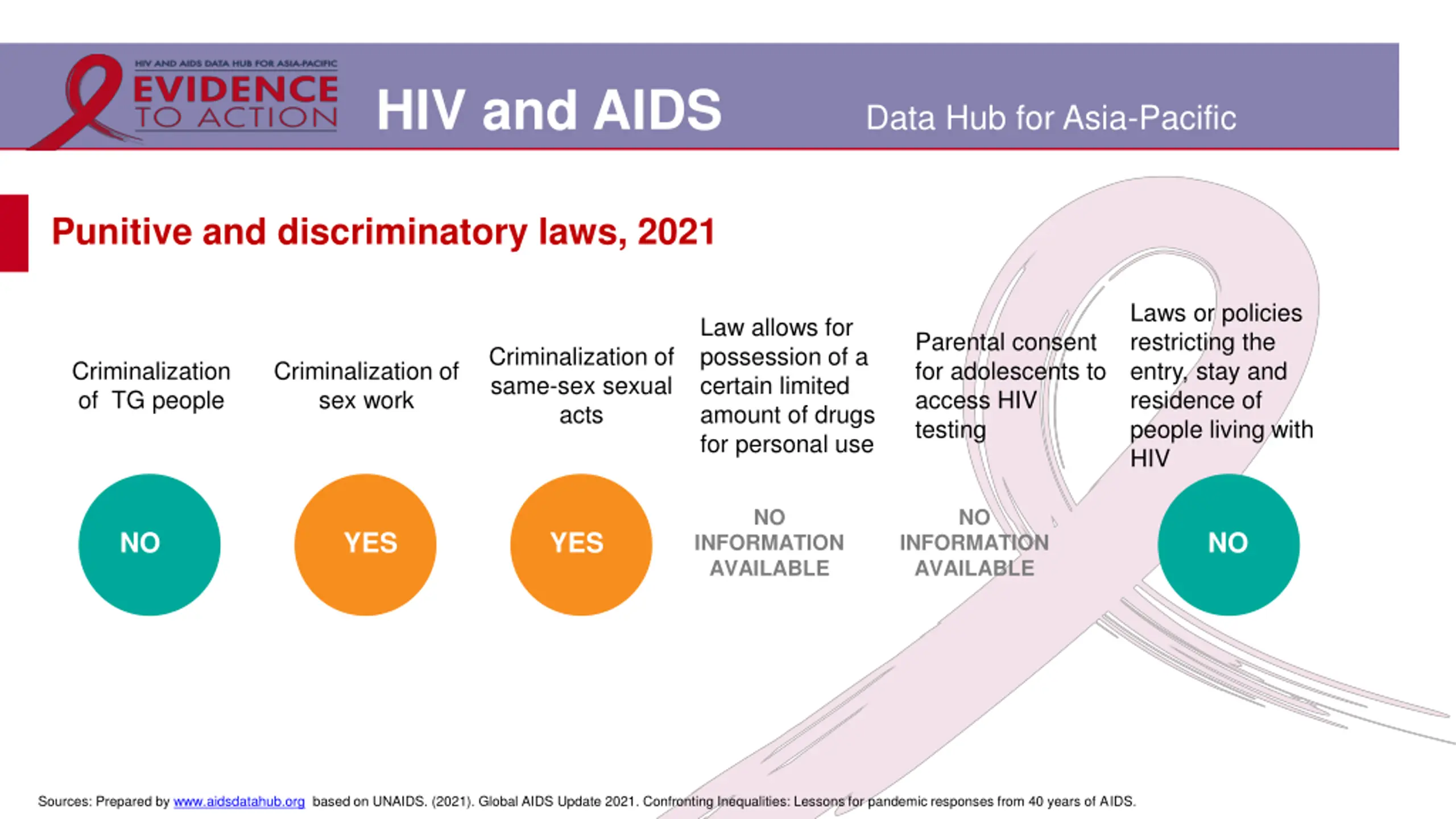 HIV AND AIDS DATA HUB FOR ASIA-PACIFIC
EVIDENCE TO ACTION

HIV and AIDS

Data Hub for Asia-Pacific

Punitive and discriminatory laws, 2021

Criminalization of TG people

NO

Criminalization of sex work

YES

Criminalization of same-sex sexual acts

YES

Law allows for possession of a certain limited amount of drugs for personal use

NO INFORMATION AVAILABLE

Parental consent for adolescents to access HIV testing

NO INFORMATION AVAILABLE

Laws or policies restricting the entry, stay and residence of people living with HIV

NO

Sources: Prepared by www.aidsdatahub.org based on UNAIDS. (2021). Global AIDS Update 2021. Confronting Inequalities: Lessons for pandemic responses from 40 years of AIDS.